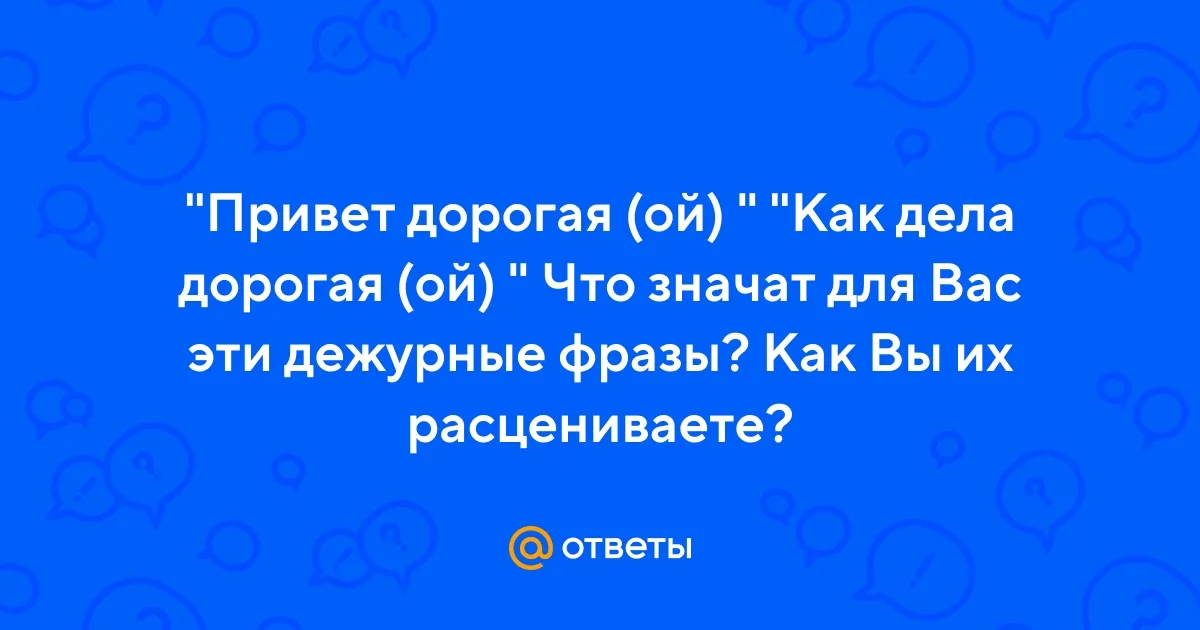 "Привет дорогая (ой) " "Как дела дорогая (ой) " Что значат для Вас эти дежурные фразы? Как Вы их расцениваете?

@ ответы